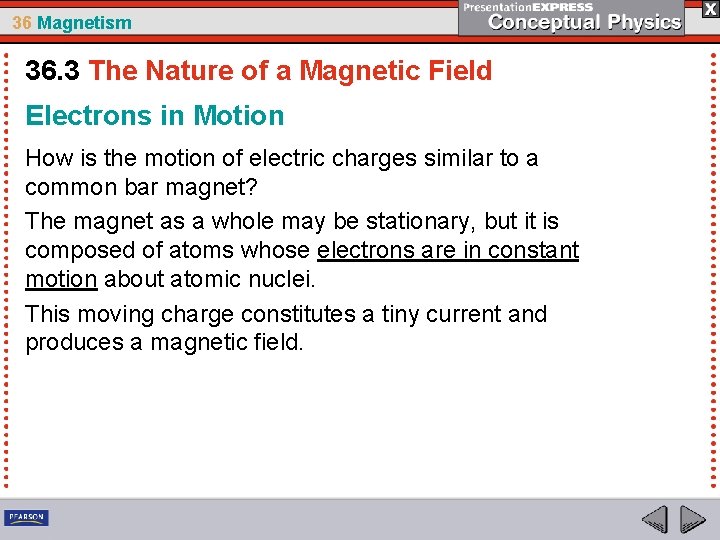 36 Magnetism

PresentationEXPRESS
Conceptual Physics

X

36.3 The Nature of a Magnetic Field

Electrons in Motion

How is the motion of electric charges similar to a common bar magnet?

The magnet as a whole may be stationary, but it is composed of atoms whose electrons are in constant motion about atomic nuclei.

This moving charge constitutes a tiny current and produces a magnetic field.

PEARSON